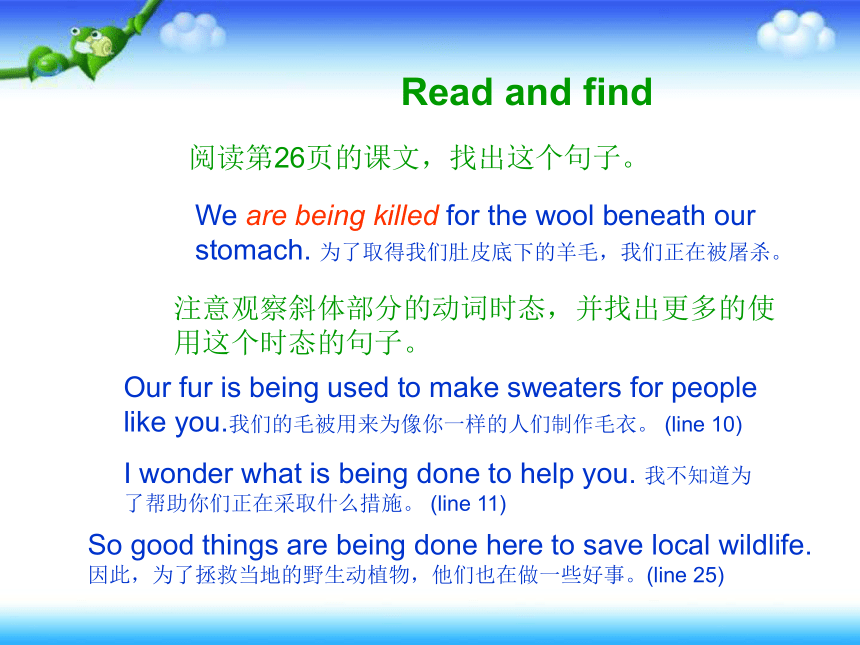 Read and find

阅读第26页的课文，找出这个句子。

We are being killed for the wool beneath our stomach. 为了取得我们肚皮底下的羊毛，我们正在被屠杀。

注意观察斜体部分的动词时态，并找出更多的使用这个时态的句子。

Our fur is being used to make sweaters for people like you.我们的毛被用来为像你一样的人们制作毛衣。 (line 10)

I wonder what is being done to help you. 我不知道为了帮助你们正在采取什么措施。 (line 11)

So good things are being done here to save local wildlife. 因此，为了拯救当地的野生动植物，他们也在做一些好事。(line 25)